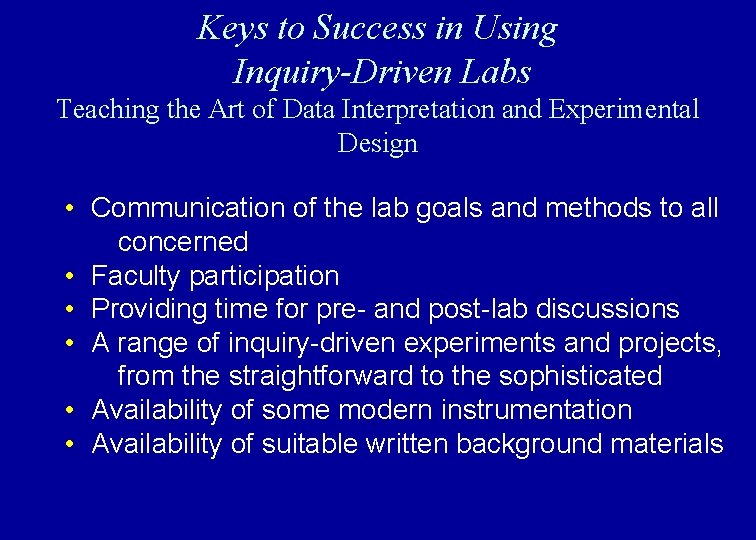 Keys to Success in Using Inquiry-Driven Labs
Teaching the Art of Data Interpretation and Experimental Design

• Communication of the lab goals and methods to all concerned
• Faculty participation
• Providing time for pre- and post-lab discussions
• A range of inquiry-driven experiments and projects, from the straightforward to the sophisticated
• Availability of some modern instrumentation
• Availability of suitable written background materials